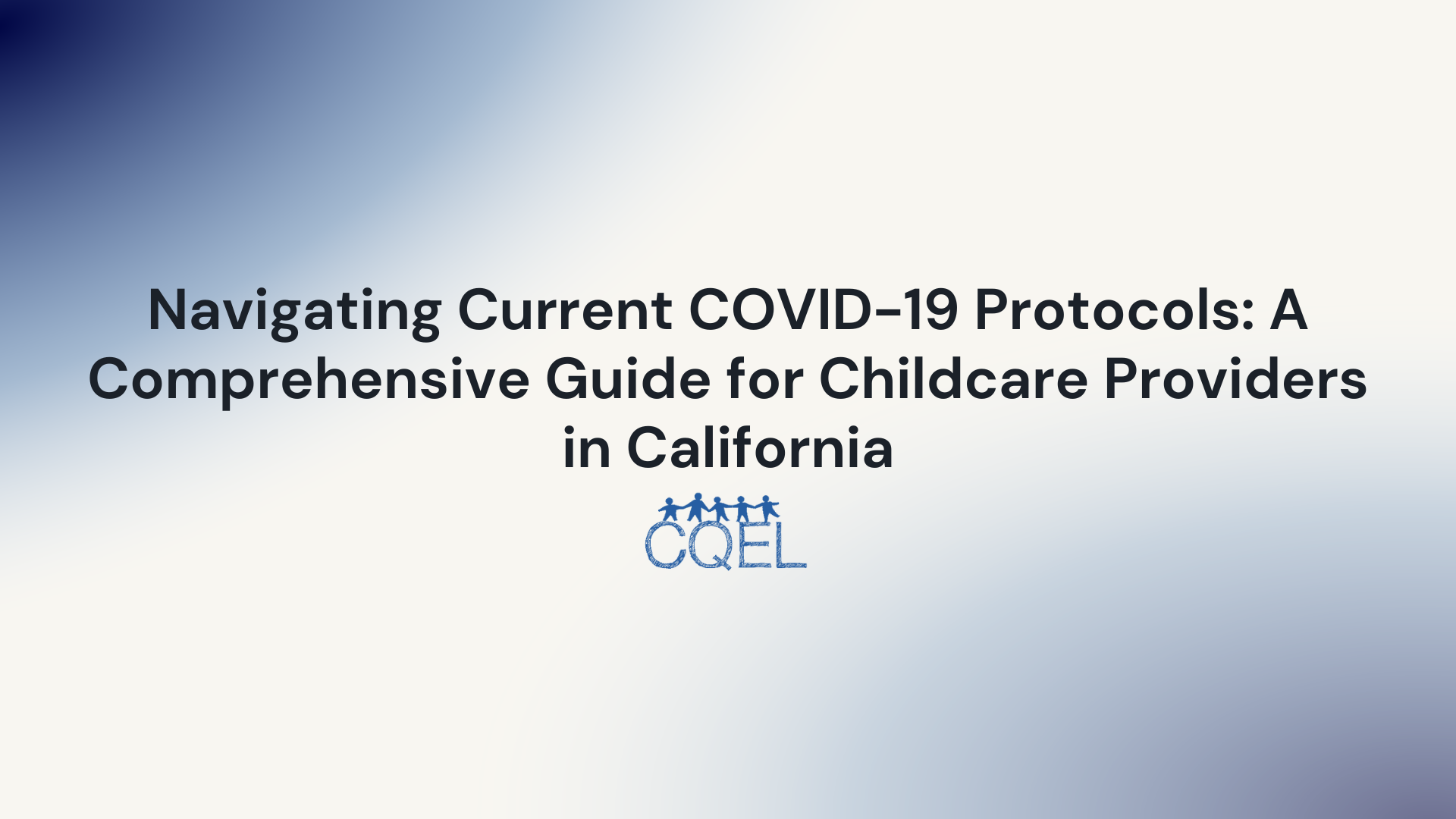 Navigating Current COVID-19 Protocols: A Comprehensive Guide for Childcare Providers in California

CQEL